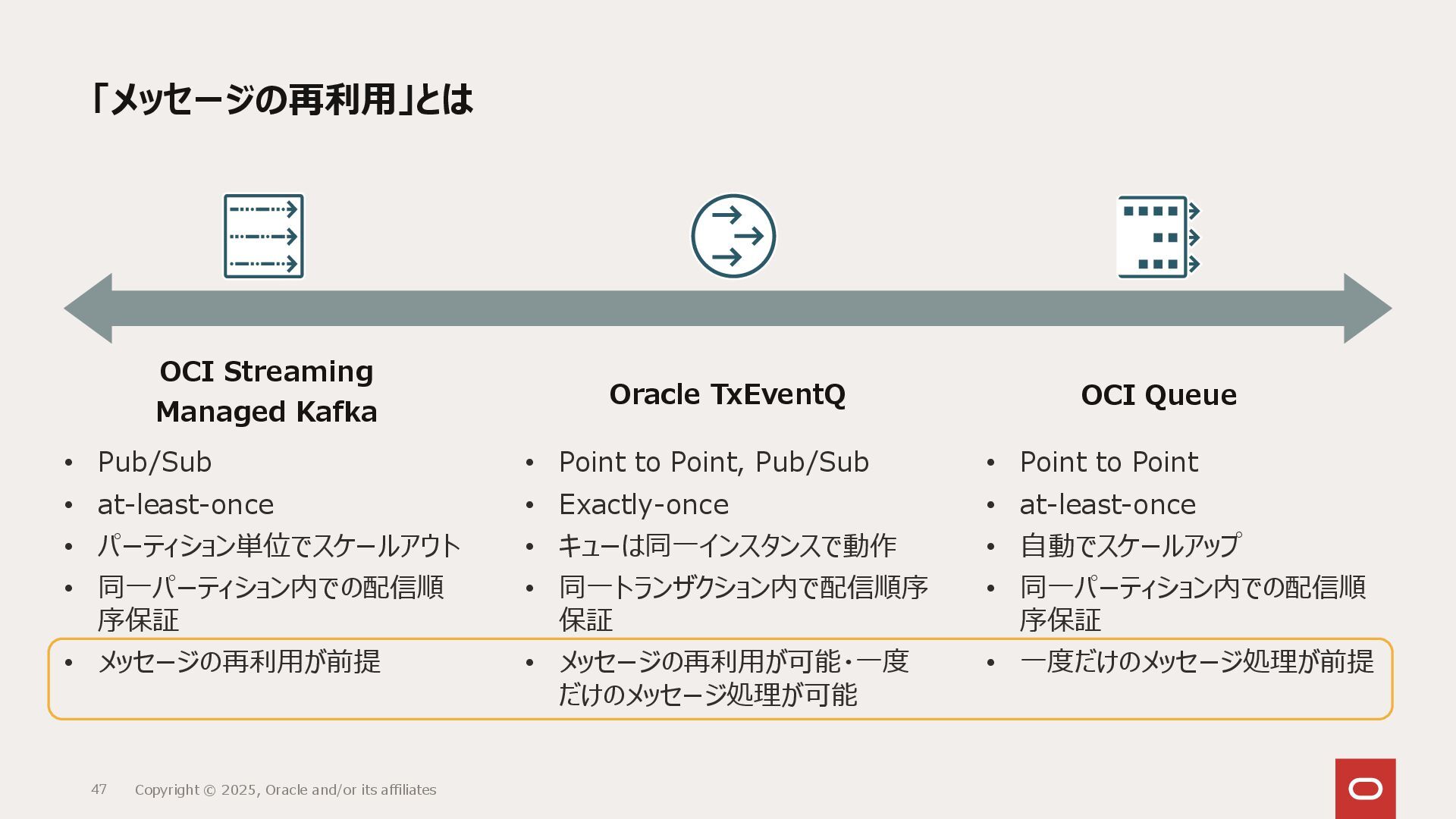 「メッセージの再利用」とは

OCI Streaming
Managed Kafka

• Pub/Sub
• at-least-once
• パーティション単位でスケールアウト
• 同一パーティション内での配信順序保証
• メッセージの再利用が前提

Oracle TxEventQ

• Point to Point, Pub/Sub
• Exactly-once
• キューは同一インスタンスで動作
• 同一トランザクション内で配信順序保証
• メッセージの再利用が可能・一度だけのメッセージ処理が可能

OCI Queue

• Point to Point
• at-least-once
• 自動でスケールアップ
• 同一パーティション内での配信順序保証
• 一度だけのメッセージ処理が前提

47 Copyright © 2025, Oracle and/or its affiliates